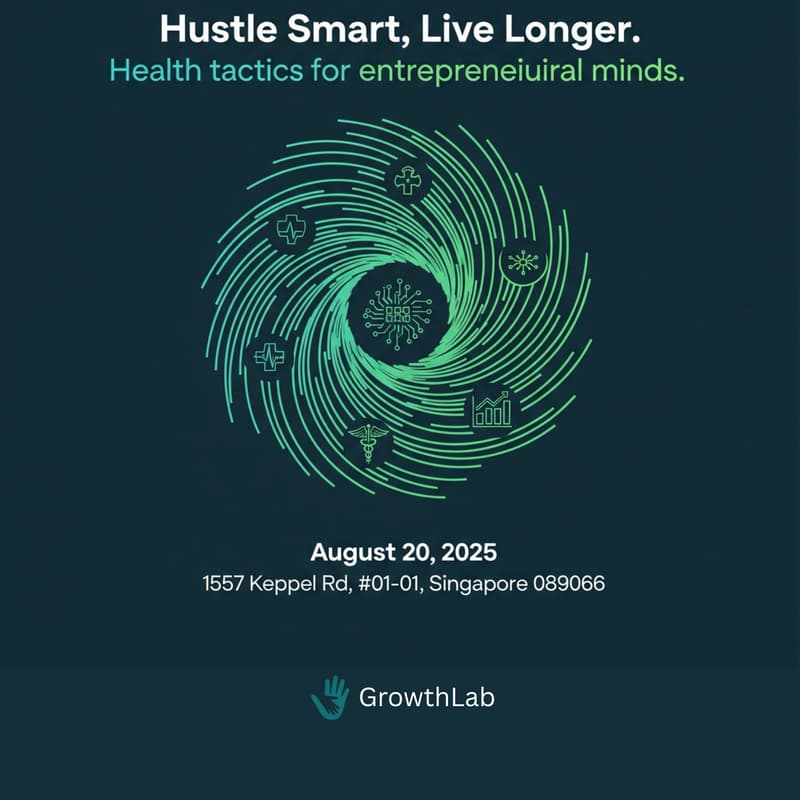 Hustle Smart, Live Longer.
Health tactics for entrepreneiuiral minds.

August 20, 2025
1557 Keppel Rd, #01-01, Singapore 089066

GrowthLab